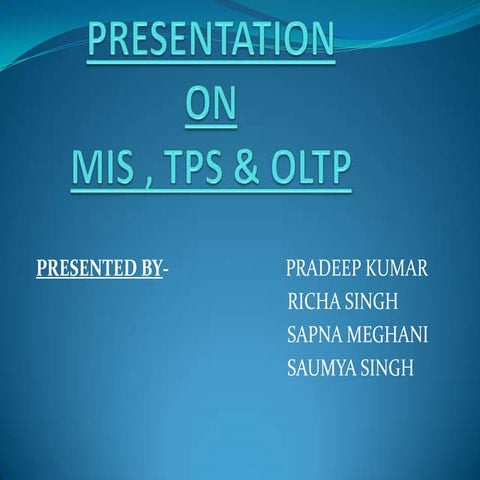 PRESENTATION
ON
MIS , TPS & OLTP

PRESENTED BY-

PRADEEP KUMAR
RICHA SINGH
SAPNA MEGHANI
SAUMYA SINGH